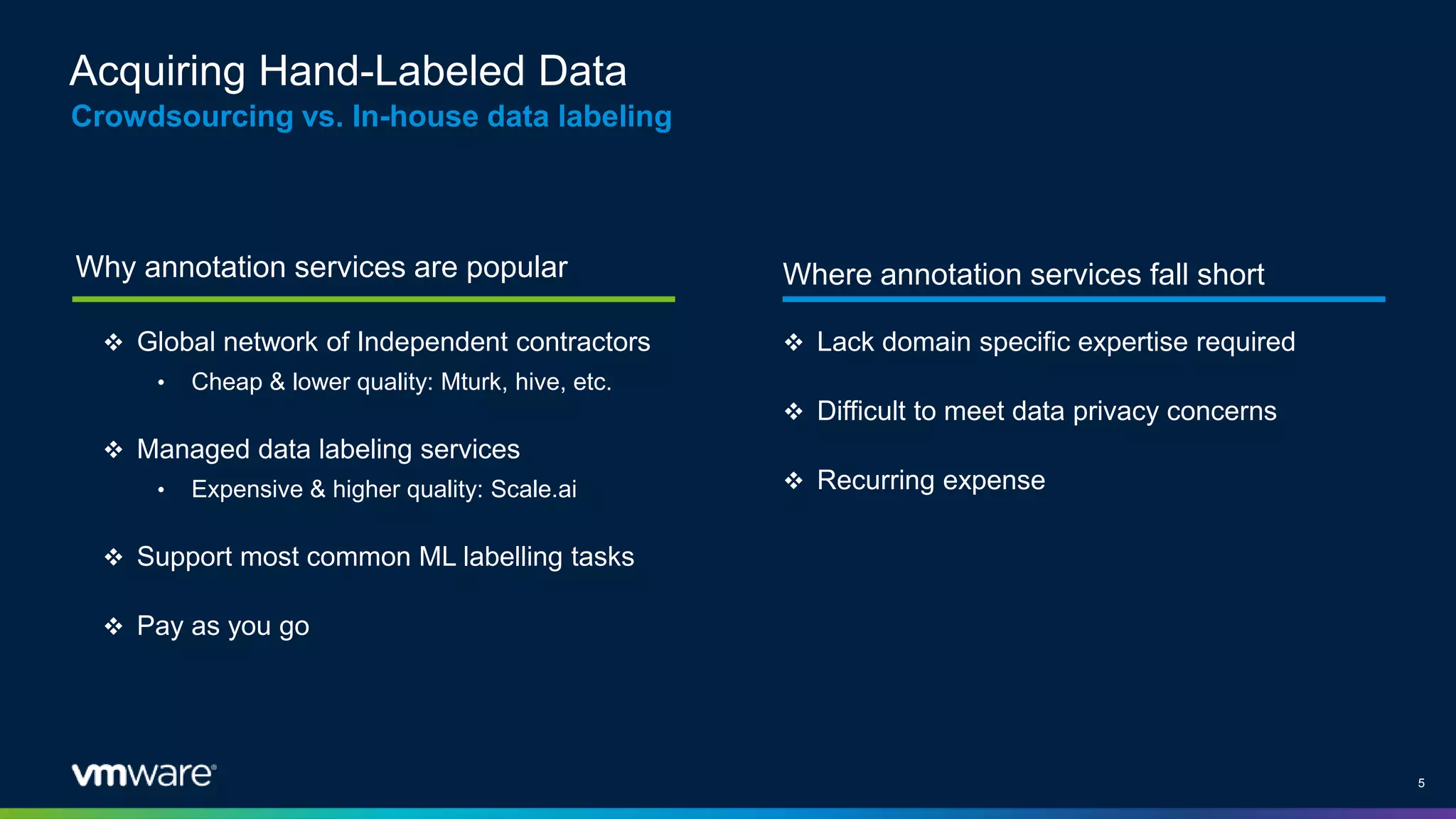 Acquiring Hand-Labeled Data
Crowdsourcing vs. In-house data labeling

Why annotation services are popular

❖ Global network of Independent contractors
• Cheap & lower quality: Mturk, hive, etc.

❖ Managed data labeling services
• Expensive & higher quality: Scale.ai

❖ Support most common ML labelling tasks

❖ Pay as you go

Where annotation services fall short

❖ Lack domain specific expertise required

❖ Difficult to meet data privacy concerns

❖ Recurring expense

vmware®

5